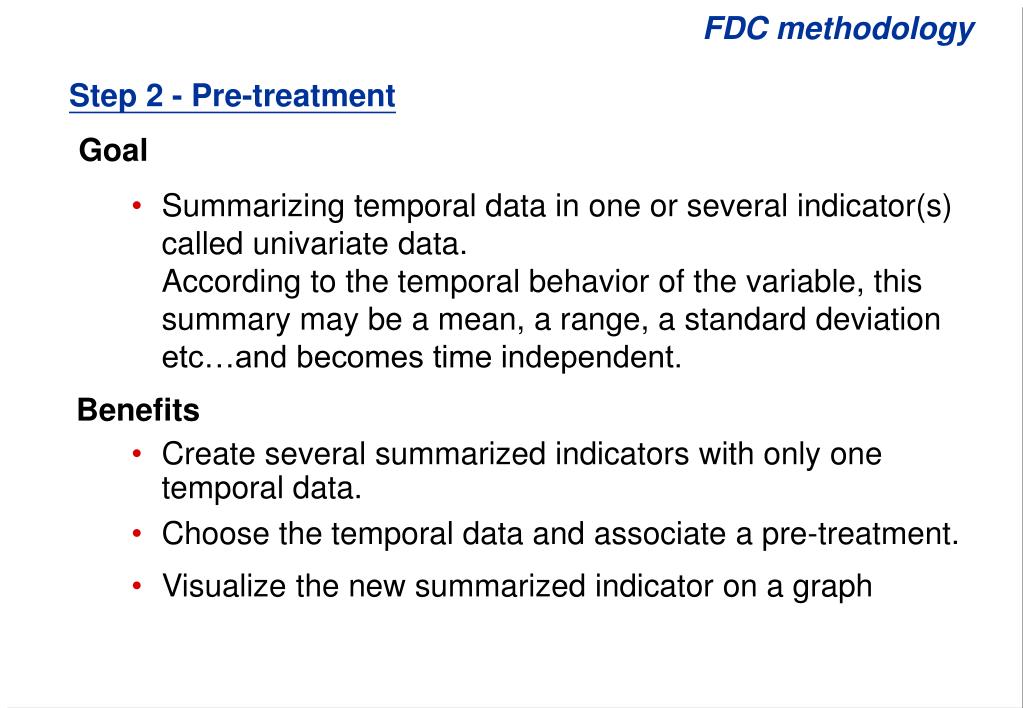 FDC methodology

Step 2 - Pre-treatment

Goal

• Summarizing temporal data in one or several indicator(s) called univariate data.
According to the temporal behavior of the variable, this summary may be a mean, a range, a standard deviation etc…and becomes time independent.

Benefits

• Create several summarized indicators with only one temporal data.
• Choose the temporal data and associate a pre-treatment.
• Visualize the new summarized indicator on a graph